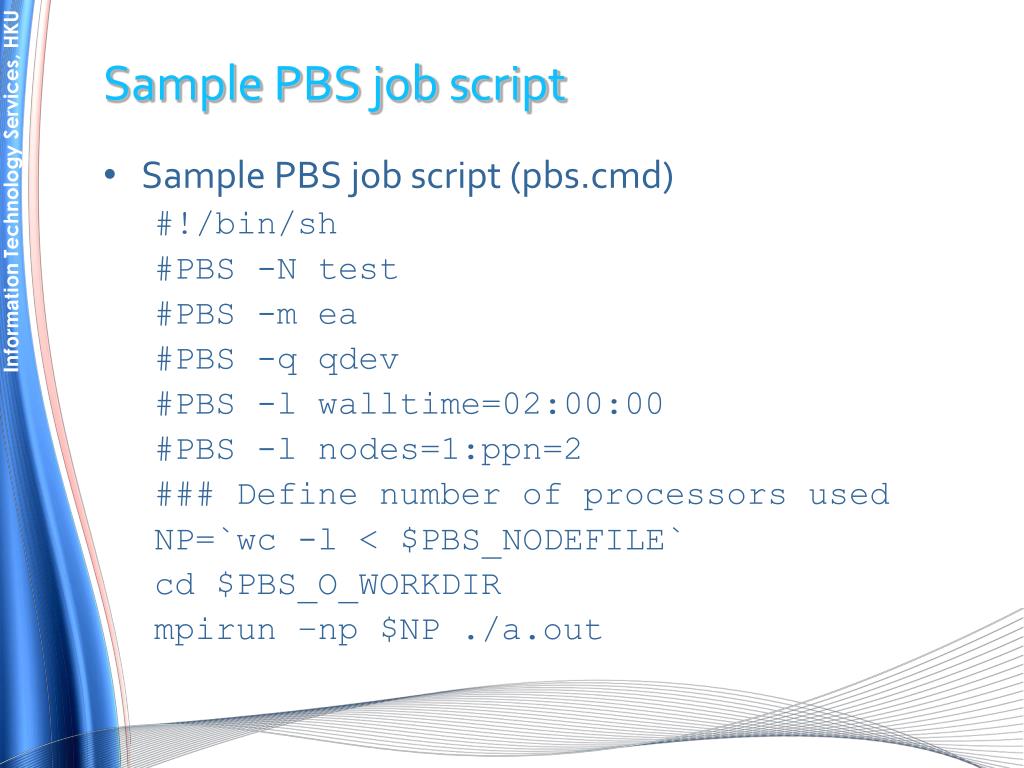 Information Technology Services, HKU

Sample PBS job script

• Sample PBS job script (pbs.cmd)
#!/bin/sh
#PBS -N test
#PBS -m ea
#PBS -q qdev
#PBS -l walltime=02:00:00
#PBS -l nodes=1:ppn=2
### Define number of processors used
NP=`wc -l < $PBS_NODEFILE`
cd $PBS_O_WORKDIR
mpirun –np $NP ./a.out